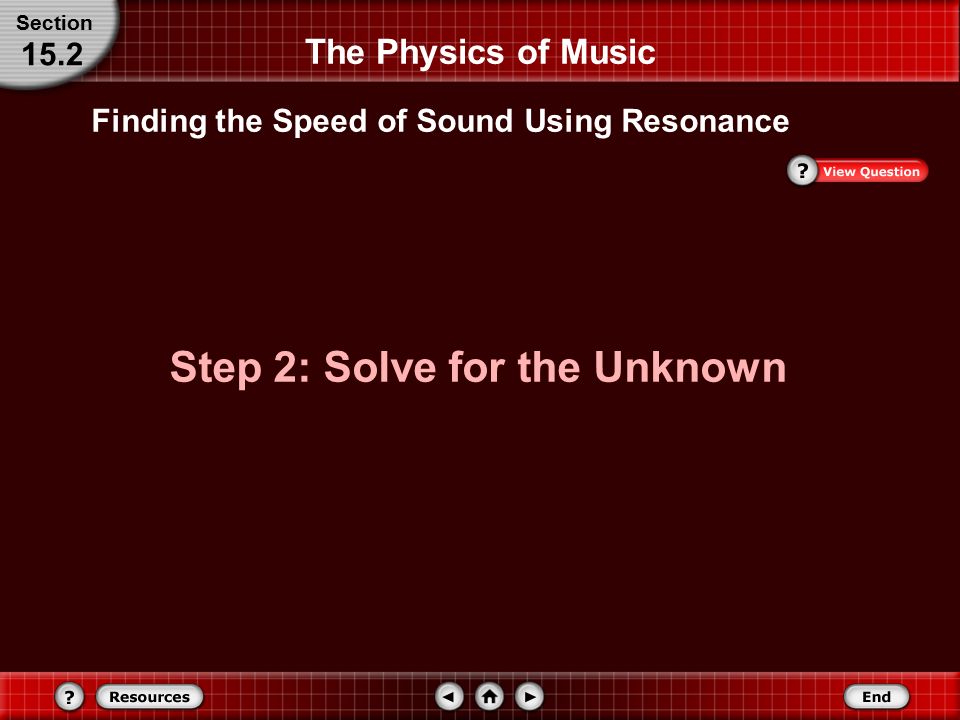 Section
15.2

The Physics of Music

Finding the Speed of Sound Using Resonance

? View Question

Step 2: Solve for the Unknown

? Resources

End